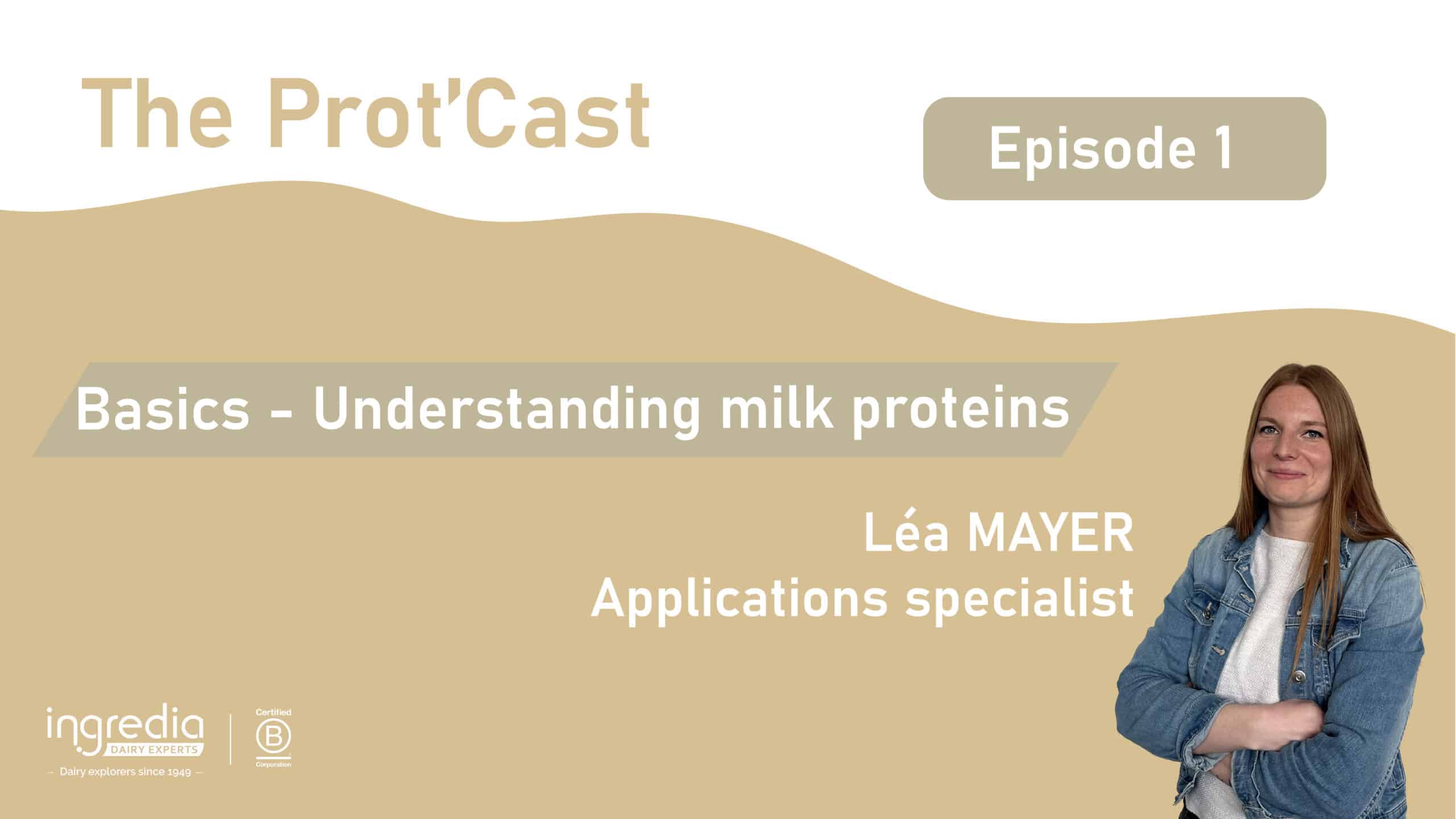 The Prot'Cast

Episode 1

Basics - Understanding milk proteins

Léa MAYER
Applications specialist

ingredia DAIRY EXPERTS
– Dairy explorers since 1949 –

Certified
B
Corporation